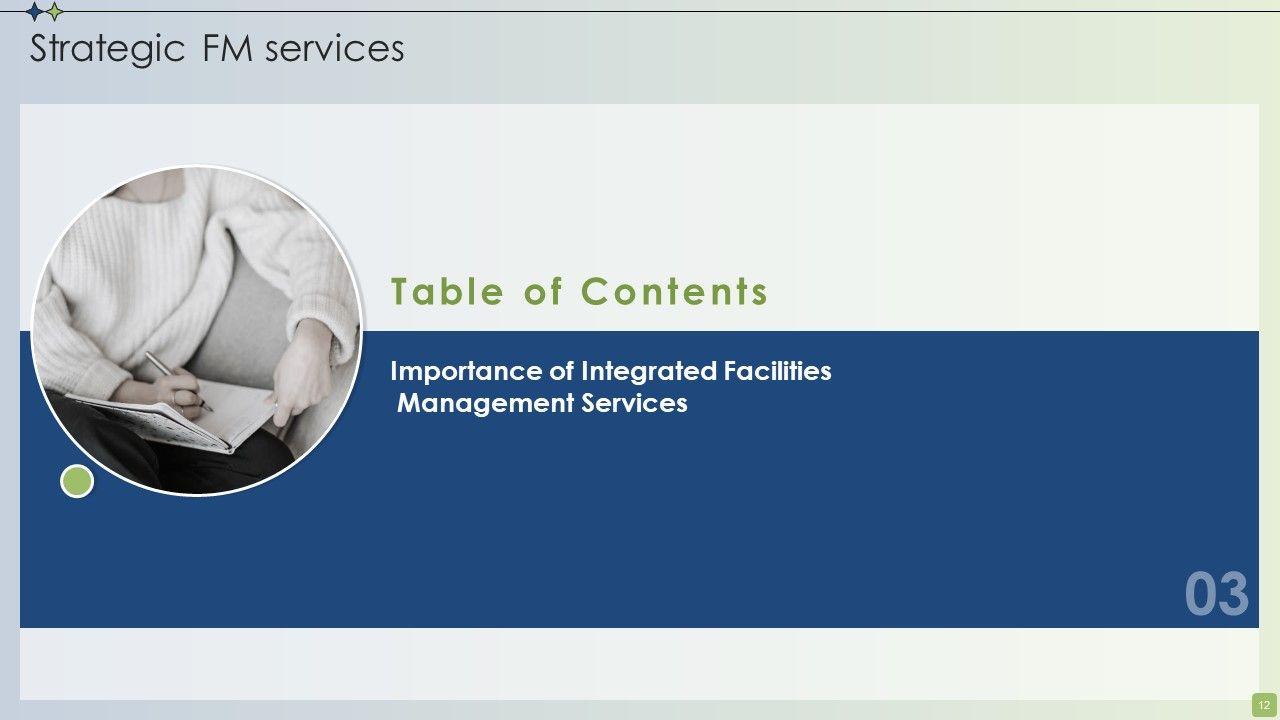 Strategic FM services

Table of Contents

Importance of Integrated Facilities Management Services

03

12